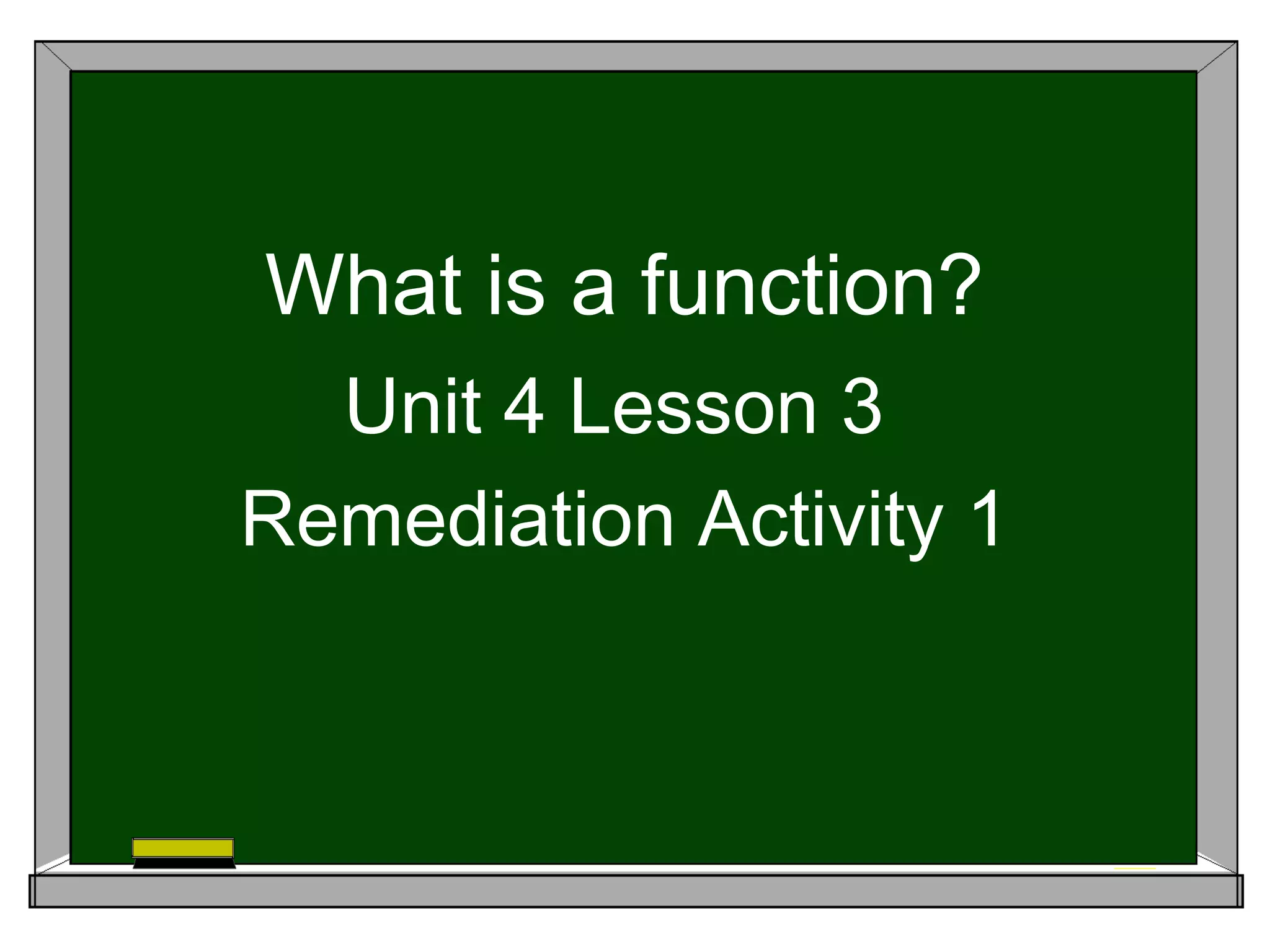 What is a function?
Unit 4 Lesson 3
Remediation Activity 1